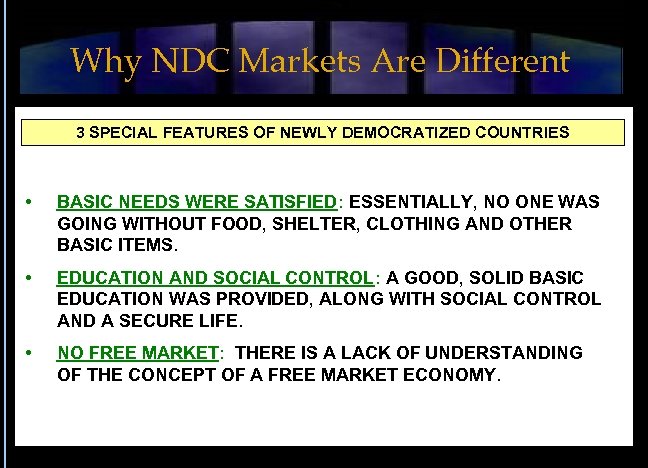 Why NDC Markets Are Different

3 SPECIAL FEATURES OF NEWLY DEMOCRATIZED COUNTRIES

• BASIC NEEDS WERE SATISFIED: ESSENTIALLY, NO ONE WAS GOING WITHOUT FOOD, SHELTER, CLOTHING AND OTHER BASIC ITEMS.

• EDUCATION AND SOCIAL CONTROL: A GOOD, SOLID BASIC EDUCATION WAS PROVIDED, ALONG WITH SOCIAL CONTROL AND A SECURE LIFE.

• NO FREE MARKET: THERE IS A LACK OF UNDERSTANDING OF THE CONCEPT OF A FREE MARKET ECONOMY.